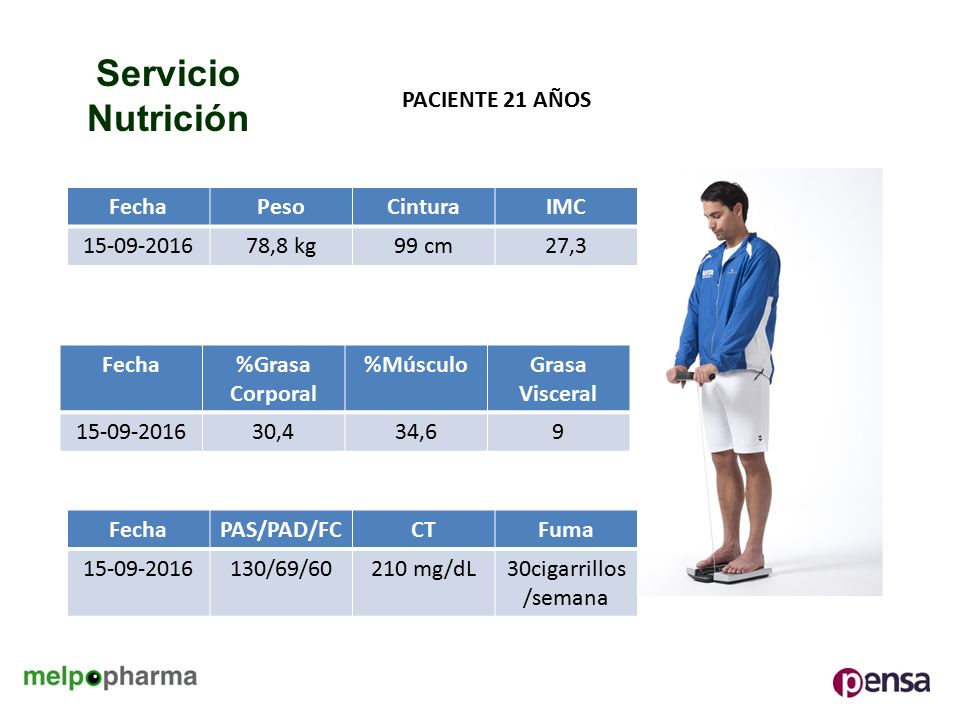 Servicio Nutrición

PACIENTE 21 AÑOS

| Fecha | Peso | Cintura | IMC |
|---|---|---|---|
| 15-09-2016 | 78,8 kg | 99 cm | 27,3 |

| Fecha | %Grasa Corporal | %Músculo | Grasa Visceral |
|---|---|---|---|
| 15-09-2016 | 30,4 | 34,6 | 9 |

| Fecha | PAS/PAD/FC | CT | Fuma |
|---|---|---|---|
| 15-09-2016 | 130/69/60 | 210 mg/dL | 30cigarrillos /semana |

melpopharma

pensa